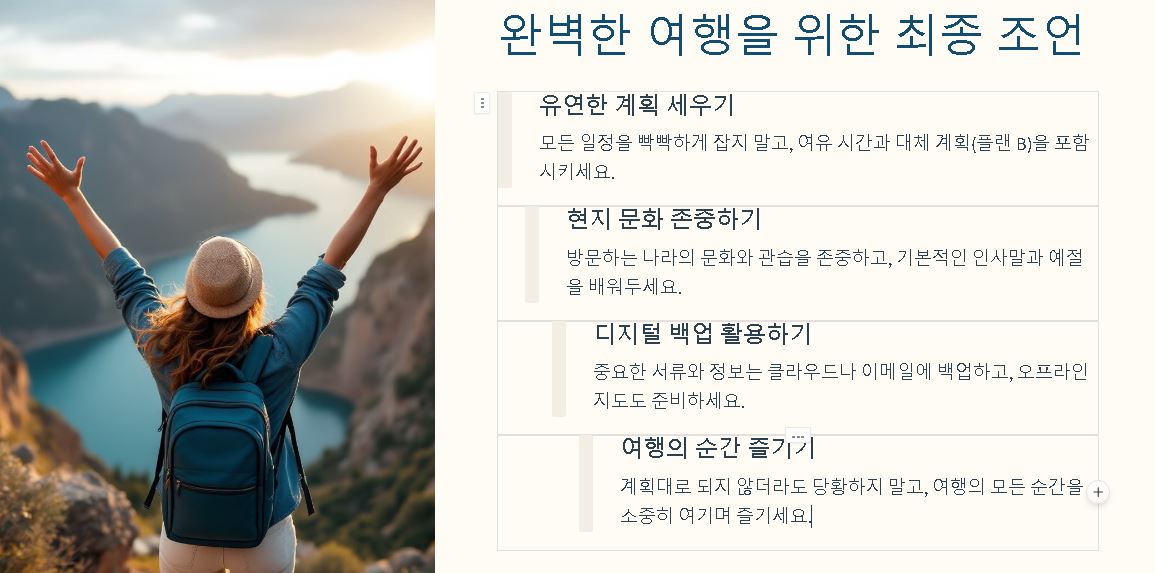 완벽한 여행을 위한 최종 조언

유연한 계획 세우기

모든 일정을 빡빡하게 잡지 말고, 여유 시간과 대체 계획(플랜 B)을 포함시키세요.

현지 문화 존중하기

방문하는 나라의 문화와 관습을 존중하고, 기본적인 인사말과 예절을 배워두세요.

디지털 백업 활용하기

중요한 서류와 정보는 클라우드나 이메일에 백업하고, 오프라인 지도도 준비하세요.

여행의 순간 즐기기

계획대로 되지 않더라도 당황하지 말고, 여행의 모든 순간을 소중히 여기며 즐기세요.